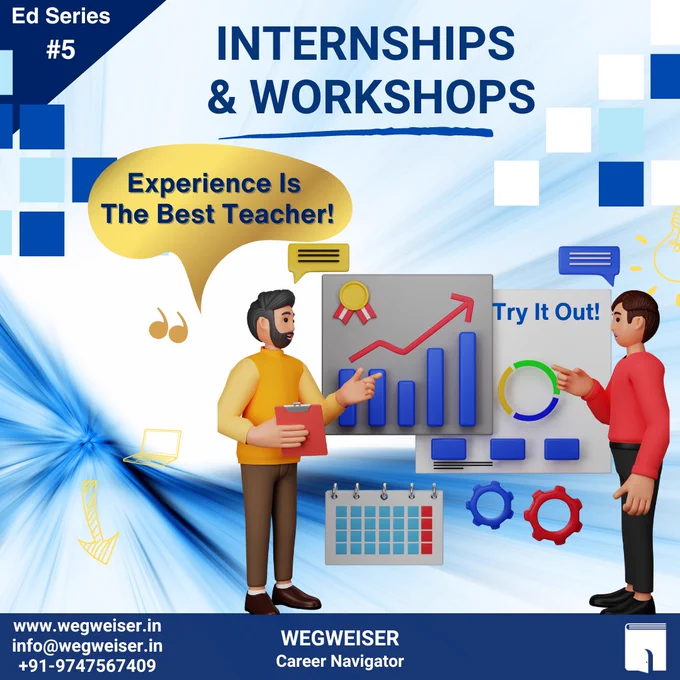 Ed Series #5

INTERNSHIPS & WORKSHOPS

Experience Is The Best Teacher!

Try It Out!

www.wegweiser.in
info@wegweiser.in
+91-9747567409

WEGWEISER
Career Navigator